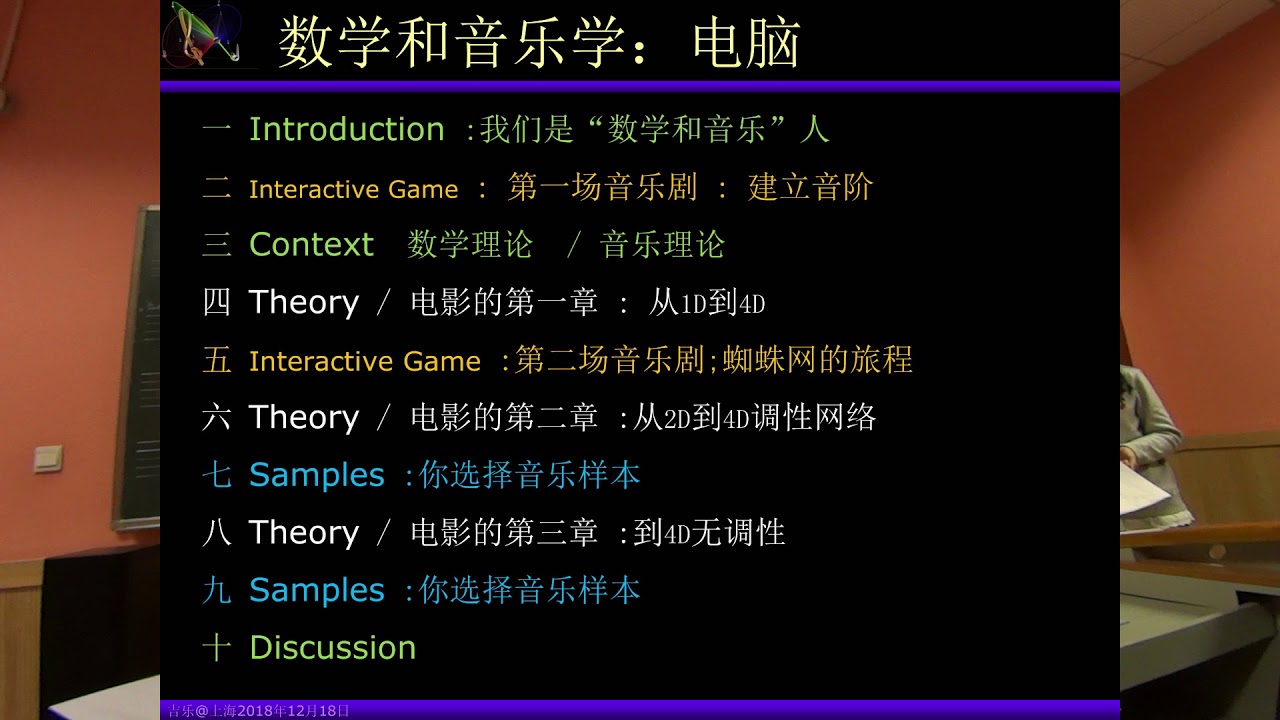 数学和音乐学：电脑

一 Introduction :我们是“数学和音乐”人

二 Interactive Game ： 第一场音乐剧 ： 建立音阶

三 Context 数学理论 / 音乐理论

四 Theory / 电影的第一章 ： 从1D到4D

五 Interactive Game :第二场音乐剧;蜘蛛网的旅程

六 Theory / 电影的第二章 :从2D到4D调性网络

七 Samples :你选择音乐样本

八 Theory / 电影的第三章 :到4D无调性

九 Samples :你选择音乐样本

十 Discussion

吉乐@上海2018年12月18日